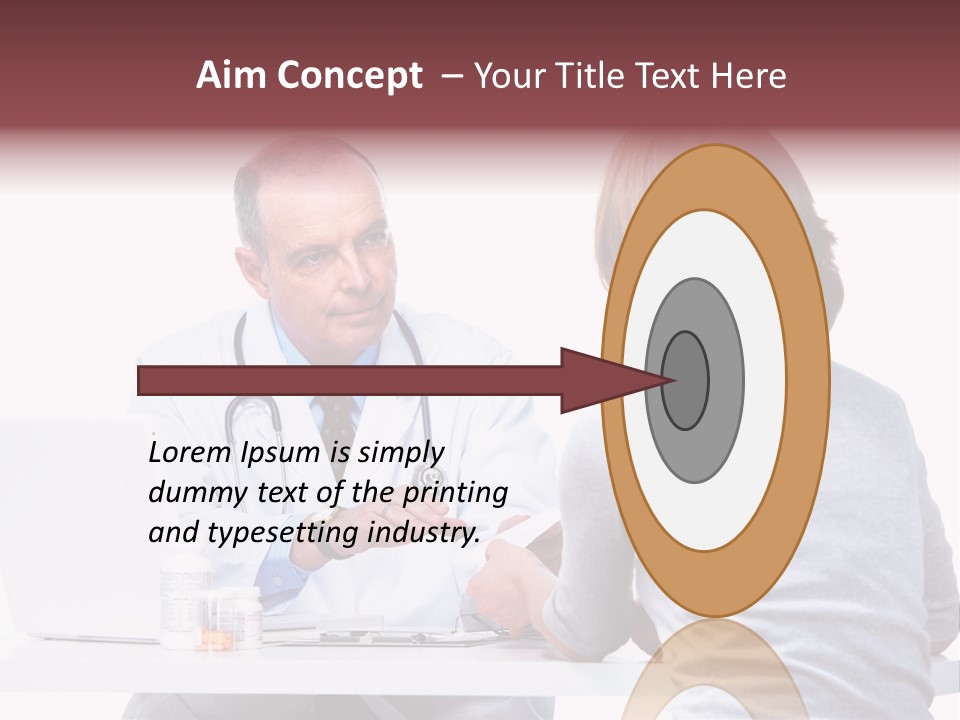 Aim Concept – Your Title Text Here

Lorem Ipsum is simply dummy text of the printing and typesetting industry.